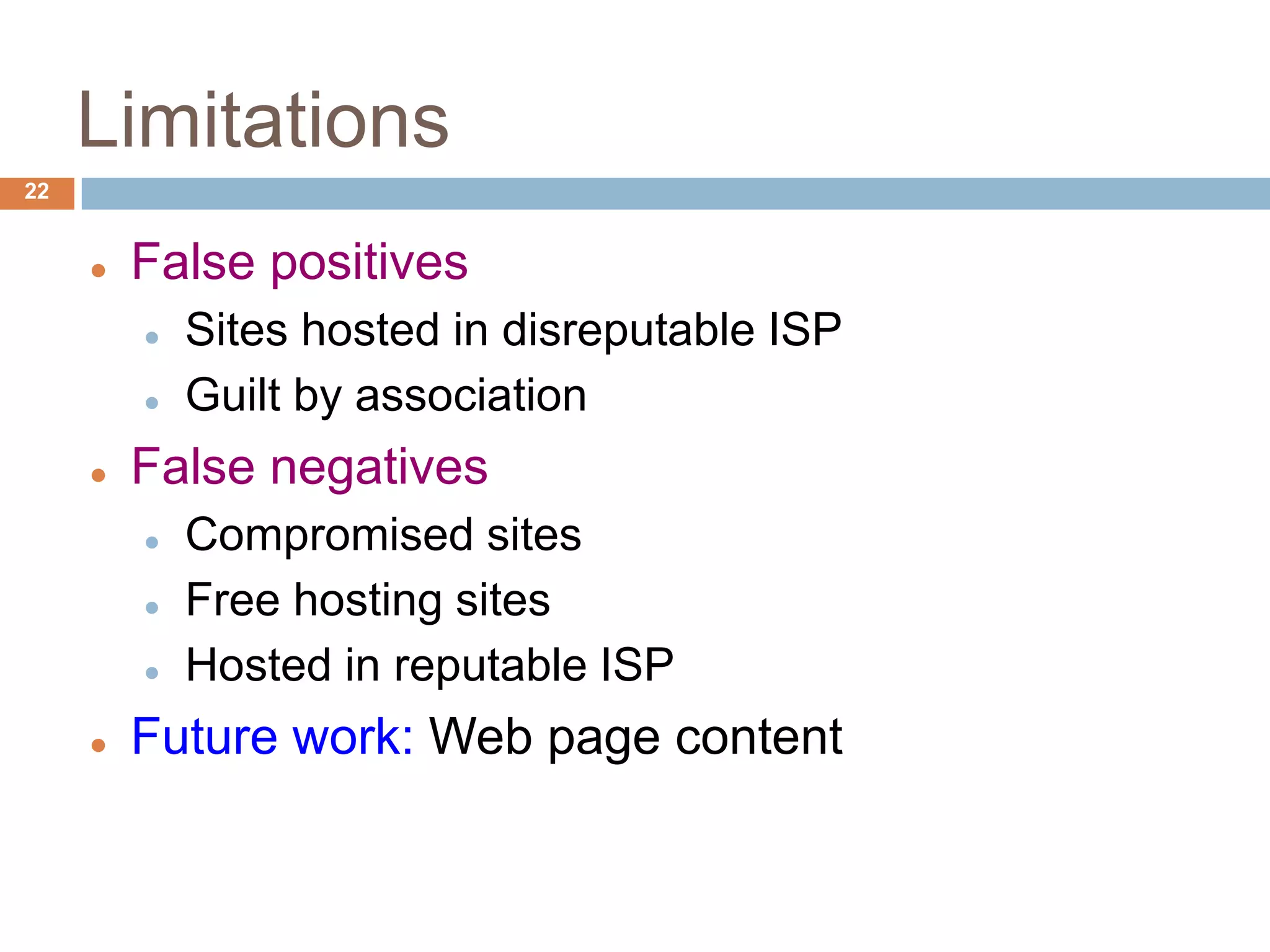 Limitations

22

- False positives
  - Sites hosted in disreputable ISP
  - Guilt by association
- False negatives
  - Compromised sites
  - Free hosting sites
  - Hosted in reputable ISP
- Future work: Web page content